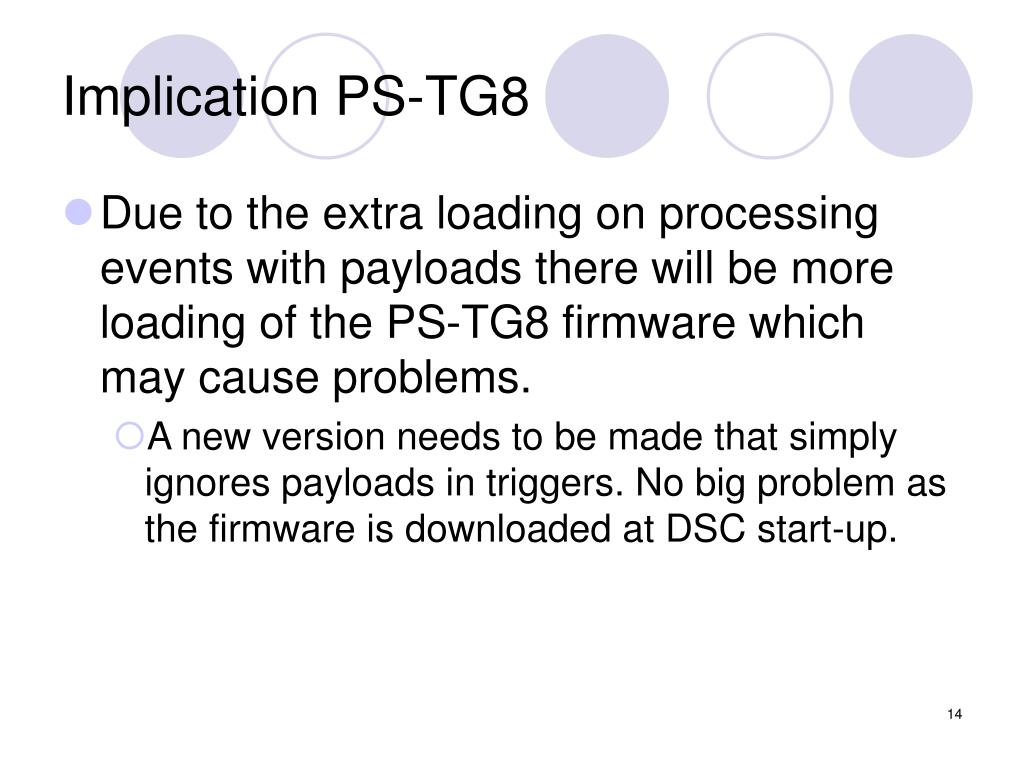 Implication PS-TG8

Due to the extra loading on processing events with payloads there will be more loading of the PS-TG8 firmware which may cause problems.

A new version needs to be made that simply ignores payloads in triggers. No big problem as the firmware is downloaded at DSC start-up.

14